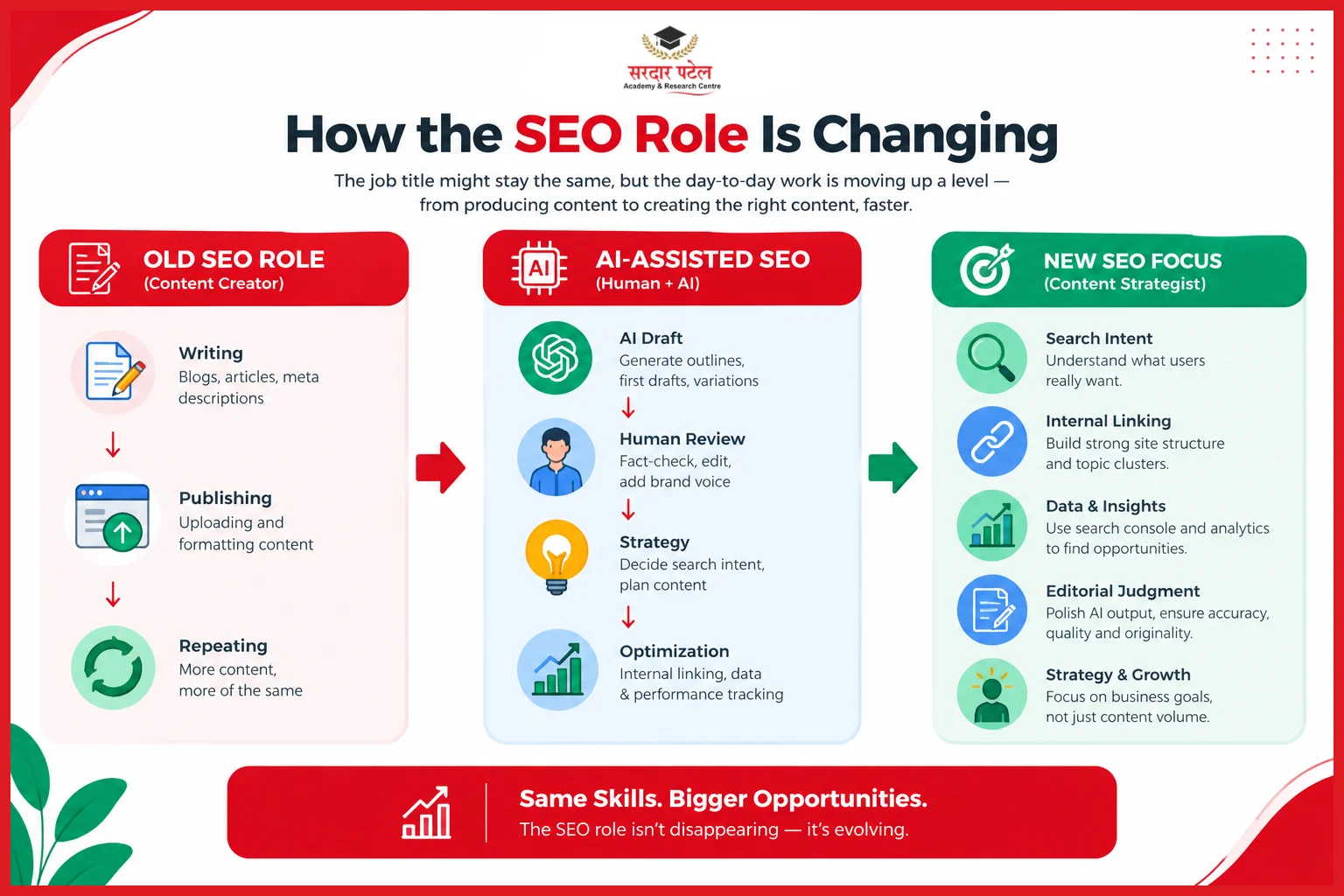 सरदार पटेल
Academy & Research Centre

How the SEO Role Is Changing

The job title might stay the same, but the day-to-day work is moving up a level — from producing content to creating the right content, faster.

OLD SEO ROLE
(Content Creator)

Writing
Blogs, articles, meta descriptions

Publishing
Uploading and formatting content

Repeating
More content, more of the same

AI
AI-ASSISTED SEO
(Human + AI)

AI Draft
Generate outlines, first drafts, variations

Human Review
Fact-check, edit, add brand voice

Strategy
Decide search intent, plan content

Optimization
Internal linking, data & performance tracking

NEW SEO FOCUS
(Content Strategist)

Search Intent
Understand what users really want.

Internal Linking
Build strong site structure and topic clusters.

Data & Insights
Use search console and analytics to find opportunities.

Editorial Judgment
Polish AI output, ensure accuracy, quality and originality.

Strategy & Growth
Focus on business goals, not just content volume.

Same Skills. Bigger Opportunities.
The SEO role isn't disappearing — it's evolving.